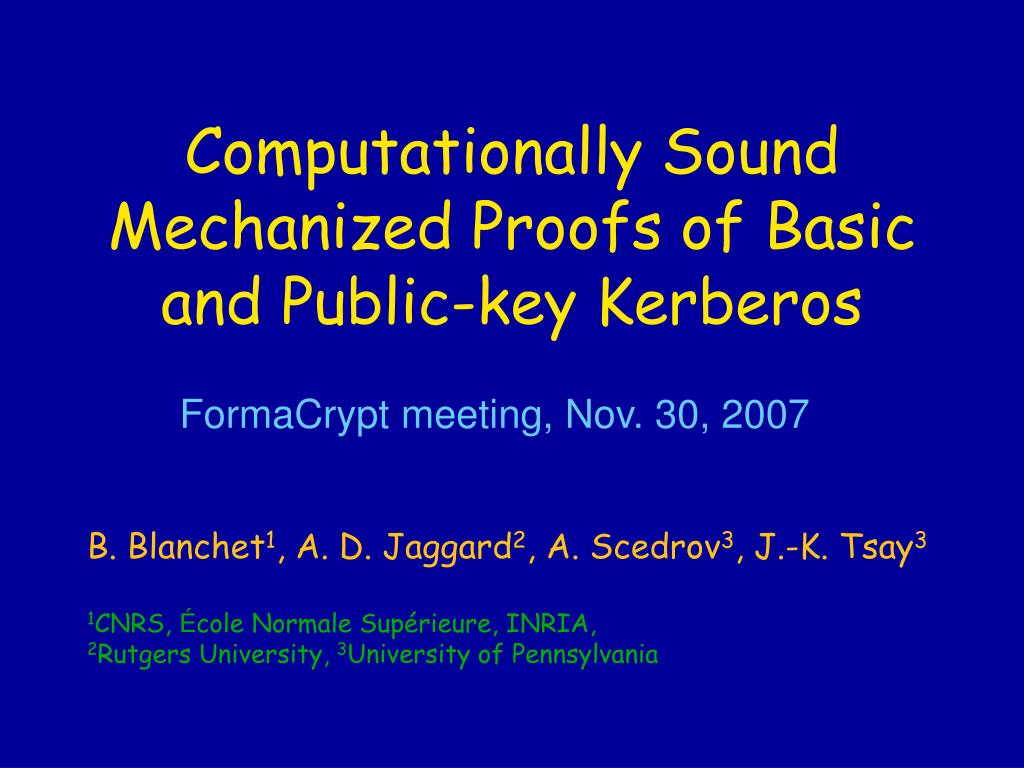 Computationally Sound Mechanized Proofs of Basic and Public-key Kerberos

FormaCrypt meeting, Nov. 30, 2007

B. Blanchet$^1$, A. D. Jaggard$^2$, A. Scedrov$^3$, J.-K. Tsay$^3$

$^1$CNRS, École Normale Supérieure, INRIA,
$^2$Rutgers University, $^3$University of Pennsylvania